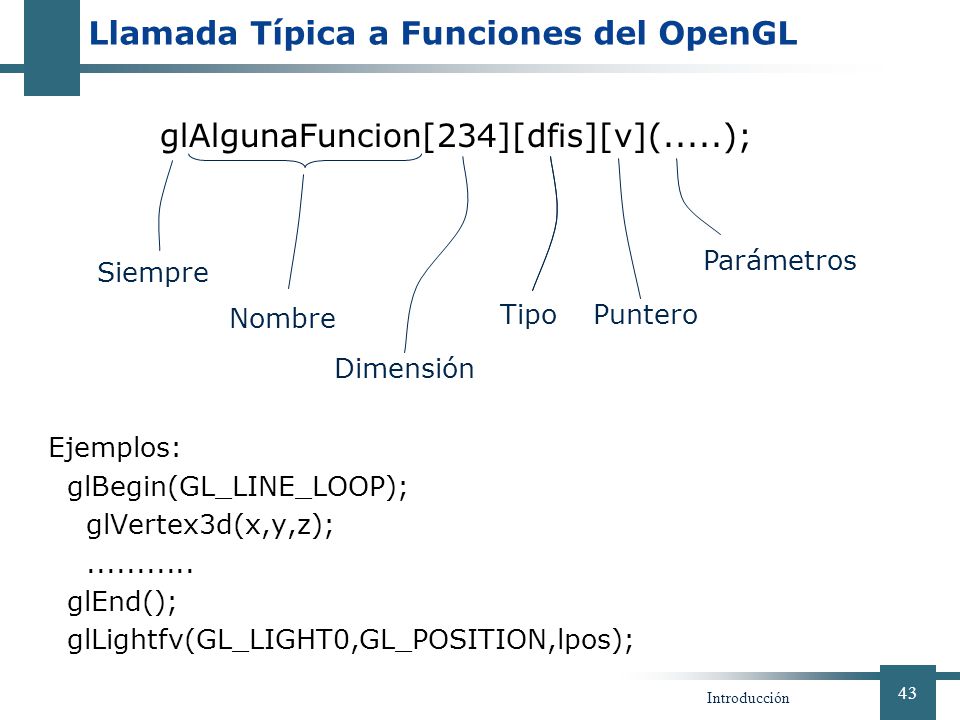 Llamada Típica a Funciones del OpenGL

glAlgunaFuncion[234][dfis][v](.....);

Siempre

Nombre

Dimensión

Tipo

Puntero

Parámetros

Ejemplos:
glBegin(GL_LINE_LOOP);
glVertex3d(x,y,z);
...........
glEnd();
glLightfv(GL_LIGHT0,GL_POSITION,lpos);

Introducción

43